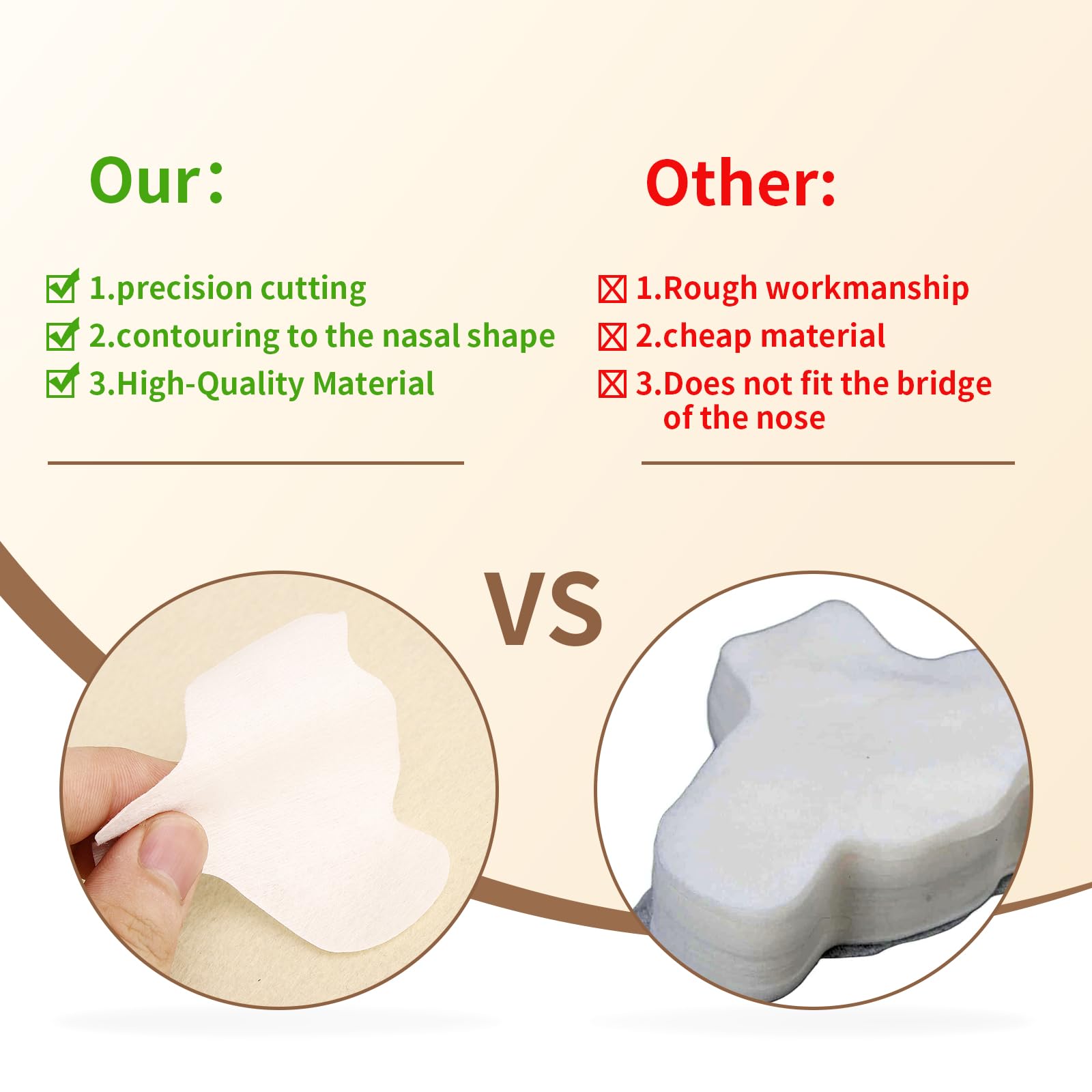 Our:

1.precision cutting
2.contouring to the nasal shape
3.High-Quality Material

Other:

1.Rough workmanship
2.cheap material
3.Does not fit the bridge of the nose

VS